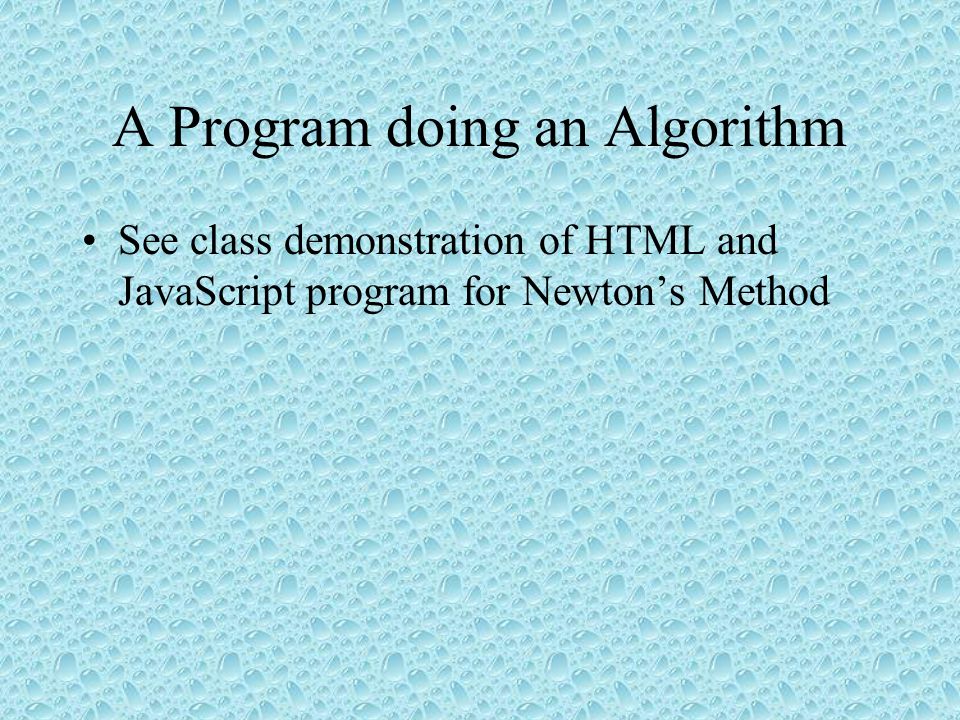 A Program doing an Algorithm

• See class demonstration of HTML and JavaScript program for Newton’s Method